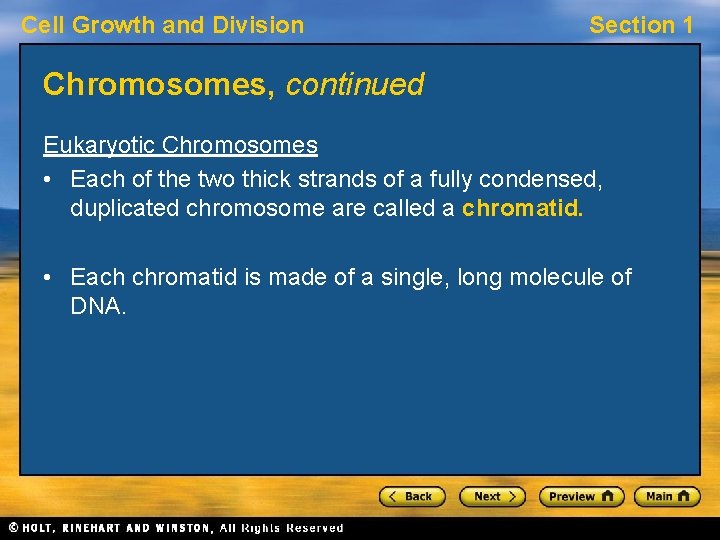 Cell Growth and Division

Section 1

Chromosomes, continued

Eukaryotic Chromosomes

• Each of the two thick strands of a fully condensed, duplicated chromosome are called a chromatid.

• Each chromatid is made of a single, long molecule of DNA.

< Back

Next >

Preview

Main

© HOLT, RINEHART AND WINSTON, All Rights Reserved